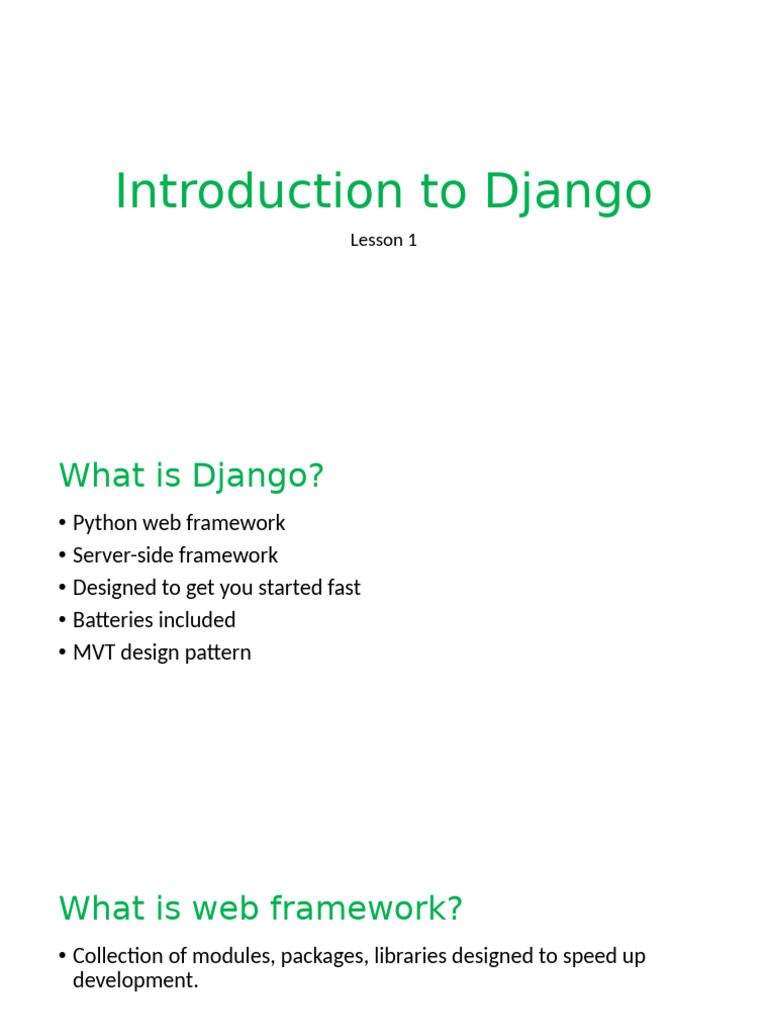 Introduction to Django

Lesson 1

What is Django?

• Python web framework
• Server-side framework
• Designed to get you started fast
• Batteries included
• MVT design pattern

What is web framework?

• Collection of modules, packages, libraries designed to speed up development.